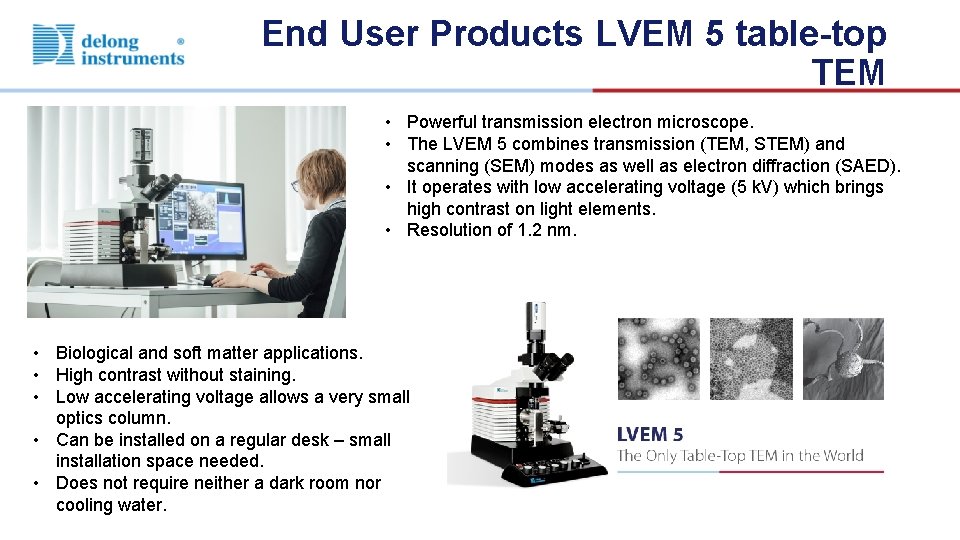 delong instruments ®

End User Products LVEM 5 table-top TEM

• Powerful transmission electron microscope.
• The LVEM 5 combines transmission (TEM, STEM) and scanning (SEM) modes as well as electron diffraction (SAED).
• It operates with low accelerating voltage (5 kV) which brings high contrast on light elements.
• Resolution of 1.2 nm.

• Biological and soft matter applications.
• High contrast without staining.
• Low accelerating voltage allows a very small optics column.
• Can be installed on a regular desk – small installation space needed.
• Does not require neither a dark room nor cooling water.

LVEM 5
The Only Table-Top TEM in the World